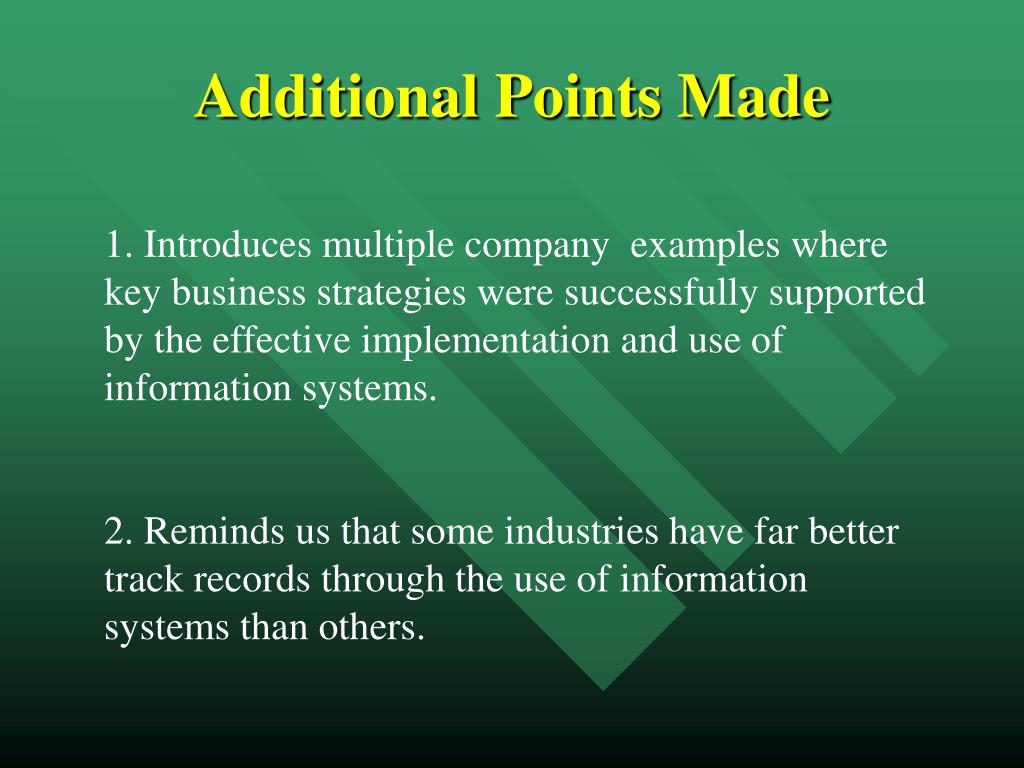 Additional Points Made

1. Introduces multiple company examples where key business strategies were successfully supported by the effective implementation and use of information systems.

2. Reminds us that some industries have far better track records through the use of information systems than others.